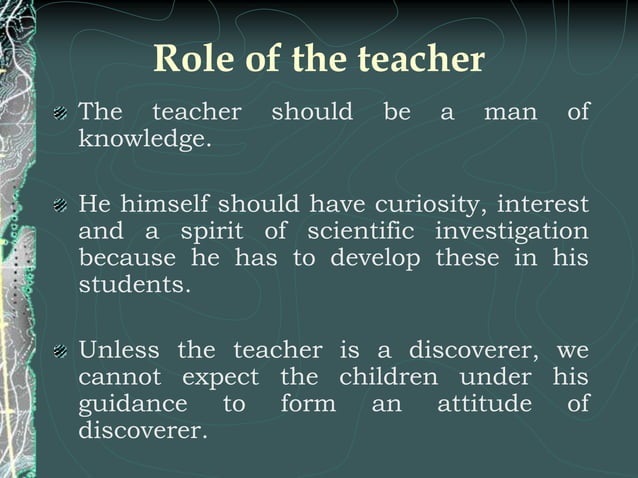 Role of the teacher

The teacher should be a man of knowledge.

He himself should have curiosity, interest and a spirit of scientific investigation because he has to develop these in his students.

Unless the teacher is a discoverer, we cannot expect the children under his guidance to form an attitude of discoverer.